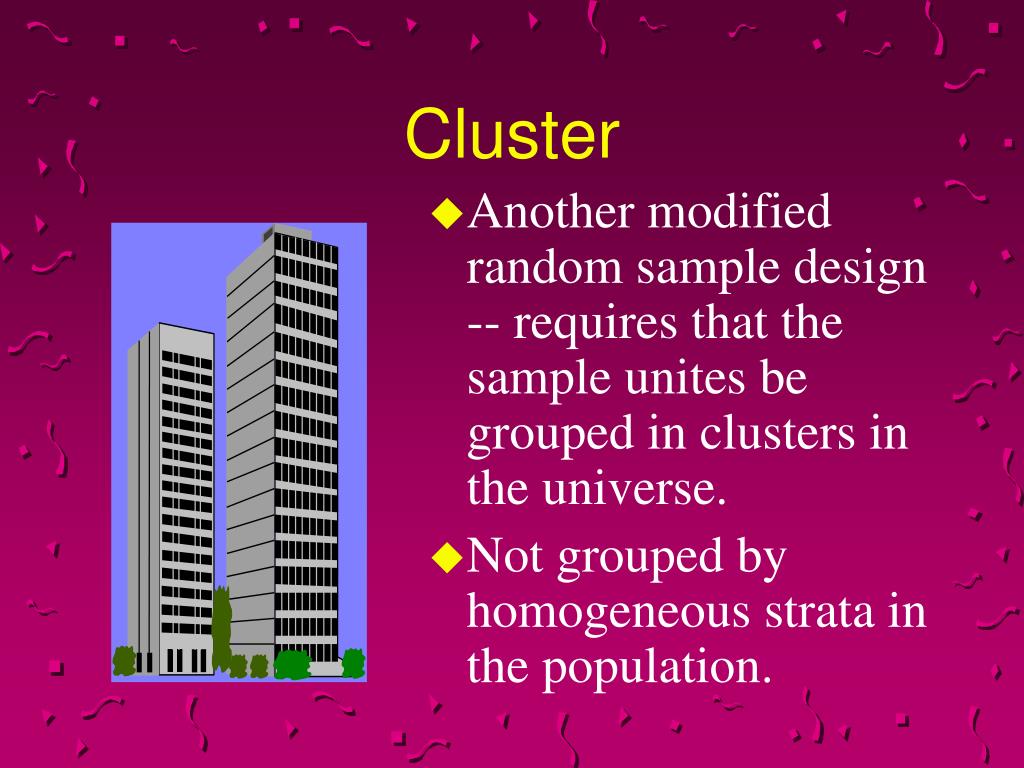 Cluster

◆Another modified random sample design -- requires that the sample unites be grouped in clusters in the universe.

◆Not grouped by homogeneous strata in the population.